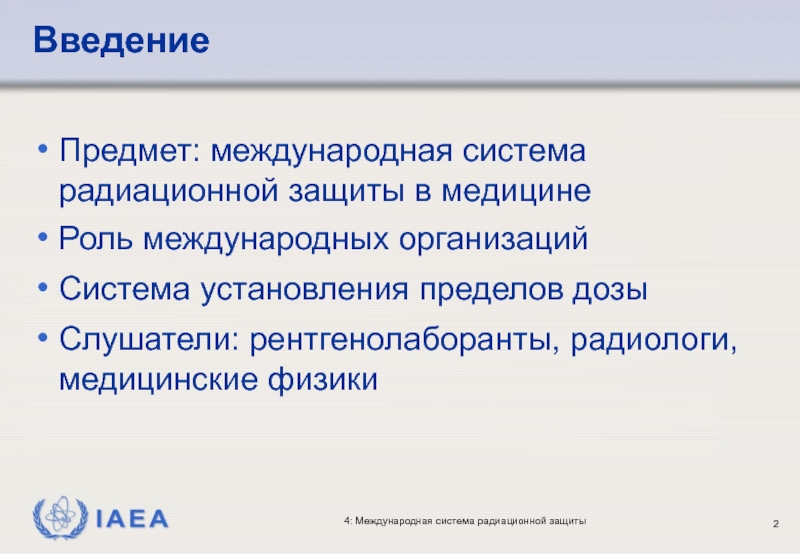 Введение

• Предмет: международная система радиационной защиты в медицине
• Роль международных организаций
• Система установления пределов дозы
• Слушатели: рентгенолаборанты, радиологи, медицинские физики

IAEA

4: Международная система радиационной защиты

2